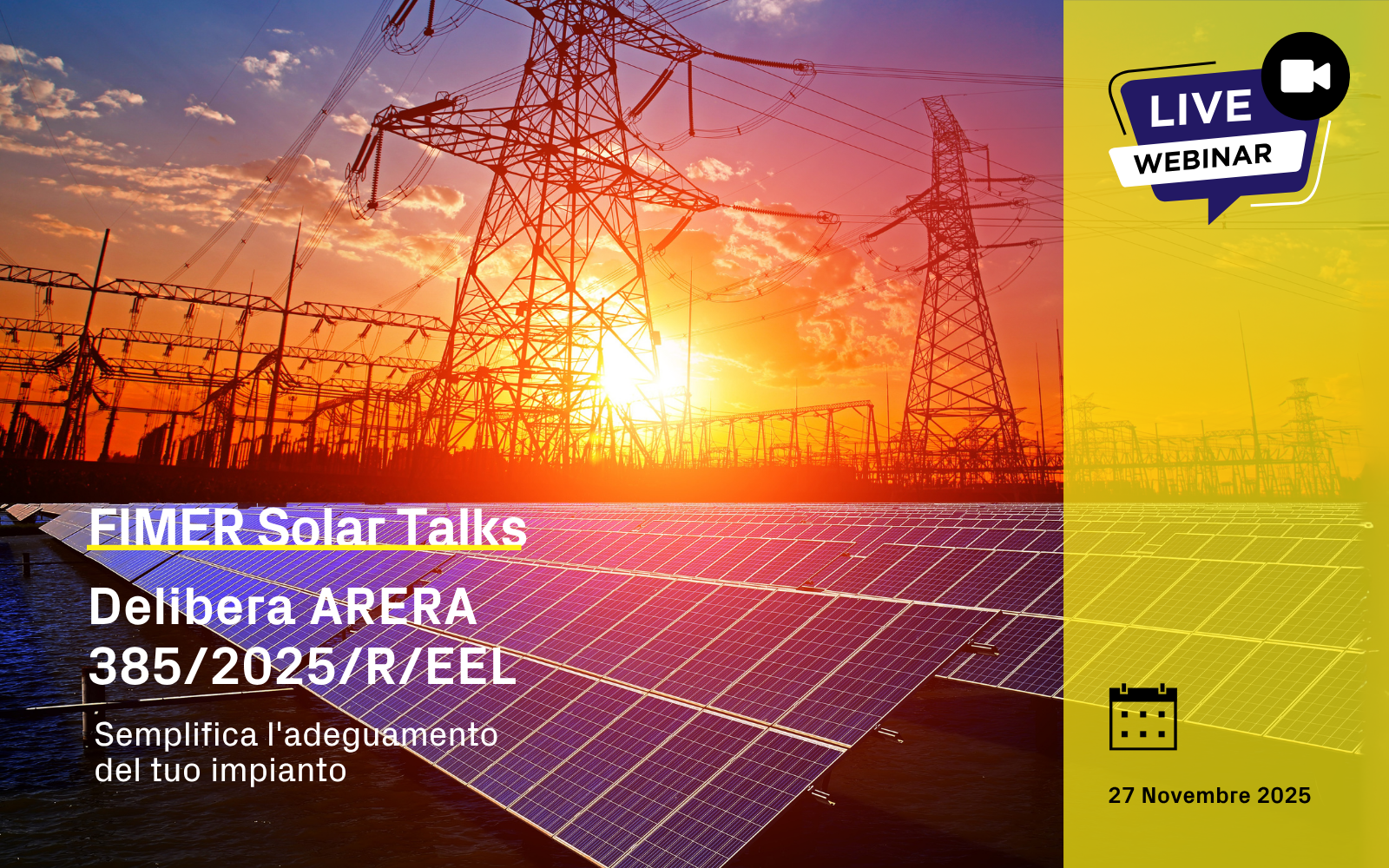 LIVE
WEBINAR

FIMER Solar Talks

Delibera ARERA 385/2025/R/EEL

Semplifica l'adeguamento del tuo impianto

27 Novembre 2025